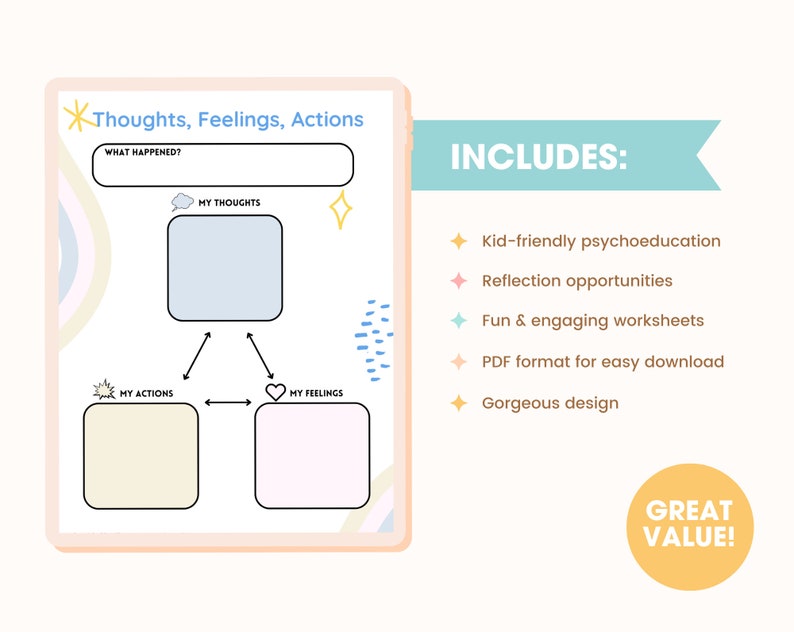 Thoughts, Feelings, Actions

WHAT HAPPENED?

MY THOUGHTS

MY ACTIONS

MY FEELINGS

INCLUDES:

Kid-friendly psychoeducation

Reflection opportunities

Fun & engaging worksheets

PDF format for easy download

Gorgeous design

GREAT VALUE!